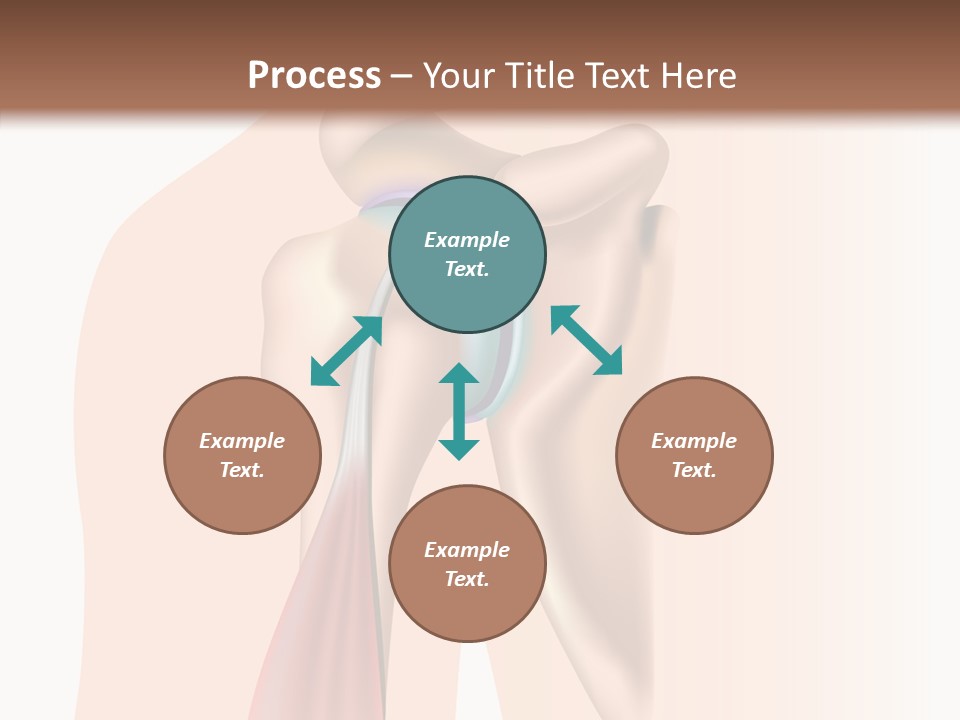 Process – Your Title Text Here

Example Text.

Example Text.

Example Text.

Example Text.